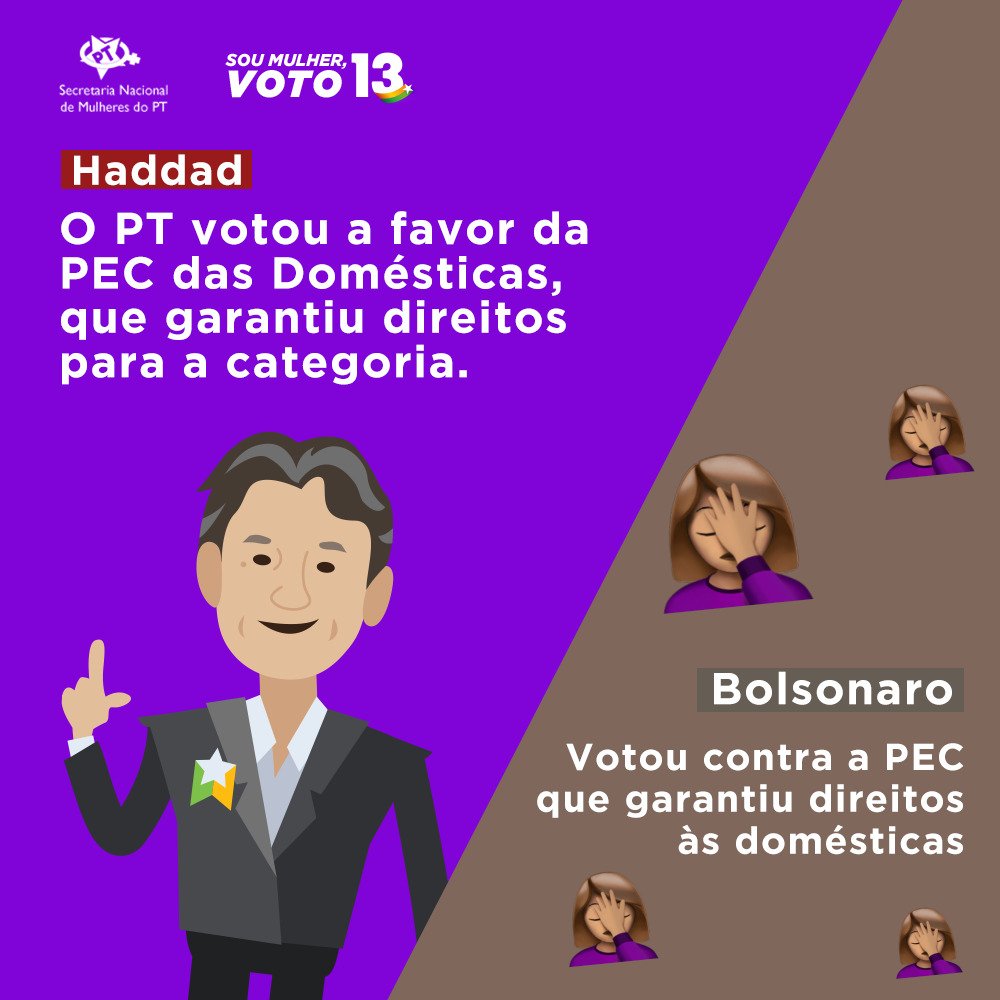 PT

Secretaria Nacional de Mulheres do PT

SOU MULHER, VOTO 13

Haddad

O PT votou a favor da PEC das Domésticas, que garantiu direitos para a categoria.

Bolsonaro

Votou contra a PEC que garantiu direitos às domésticas